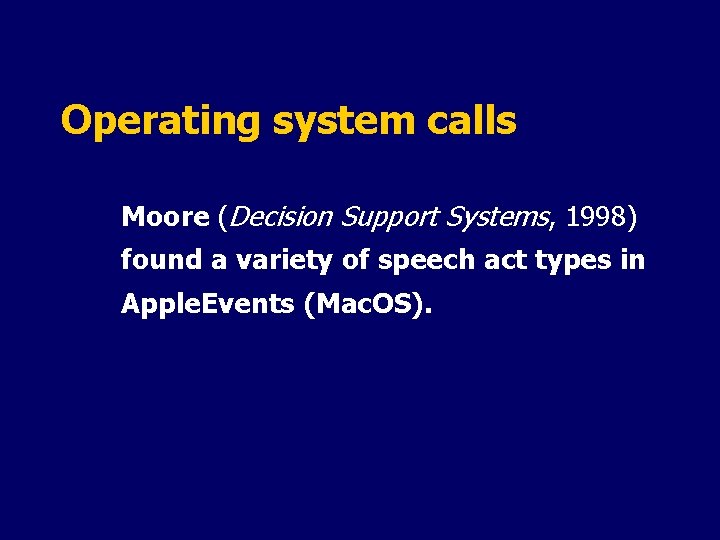 Operating system calls

Moore (Decision Support Systems, 1998) found a variety of speech act types in AppleEvents (MacOS).